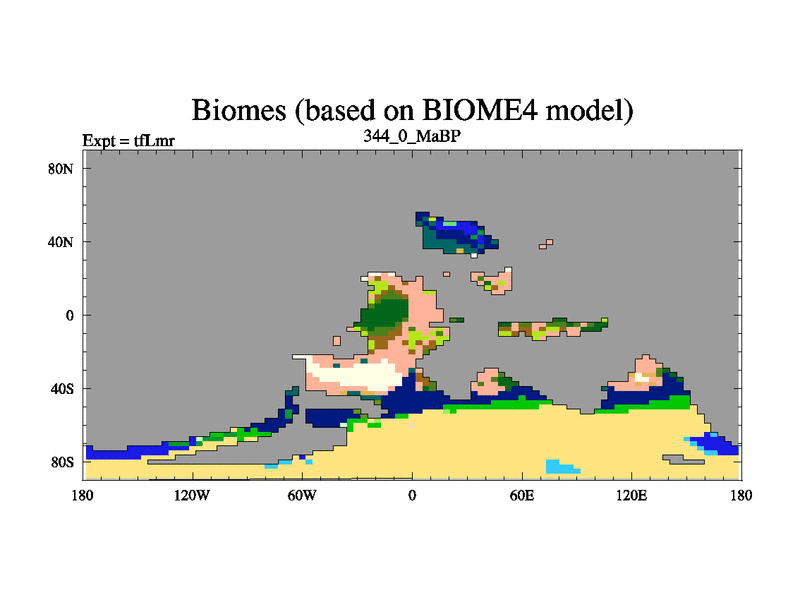 Biomes (based on BIOME4 model)

Expt = tfLmr

344_0_MaBP

80N
40N
0
40S
80S

180
120W
60W
0
60E
120E
180